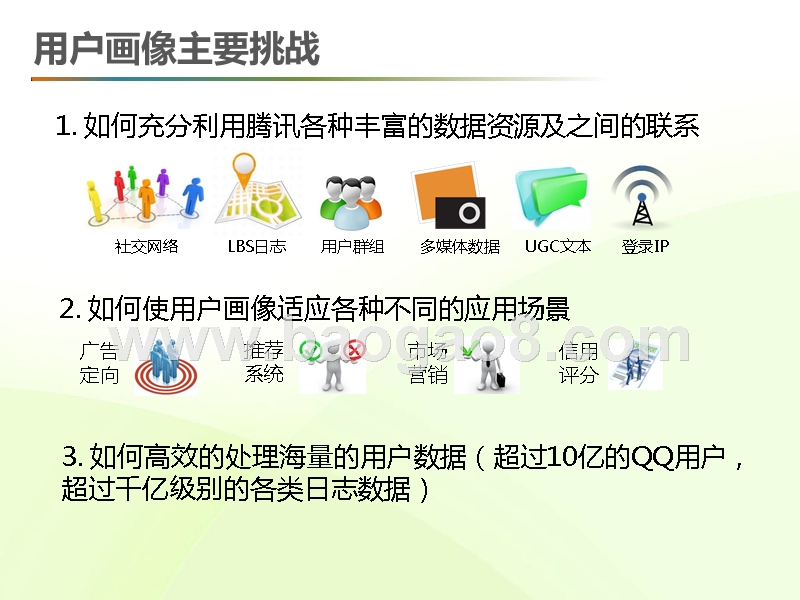 用户画像主要挑战

1. 如何充分利用腾讯各种丰富的数据资源及之间的联系

社交网络 LBS日志 用户群组 多媒体数据 UGC文本 登录IP

2. 如何使用户画像适应各种不同的应用场景

广告定向 推荐系统 市场营销 信用评分

www.baogao8.com

3. 如何高效的处理海量的用户数据（超过10亿的QQ用户，超过千亿级别的各类日志数据）